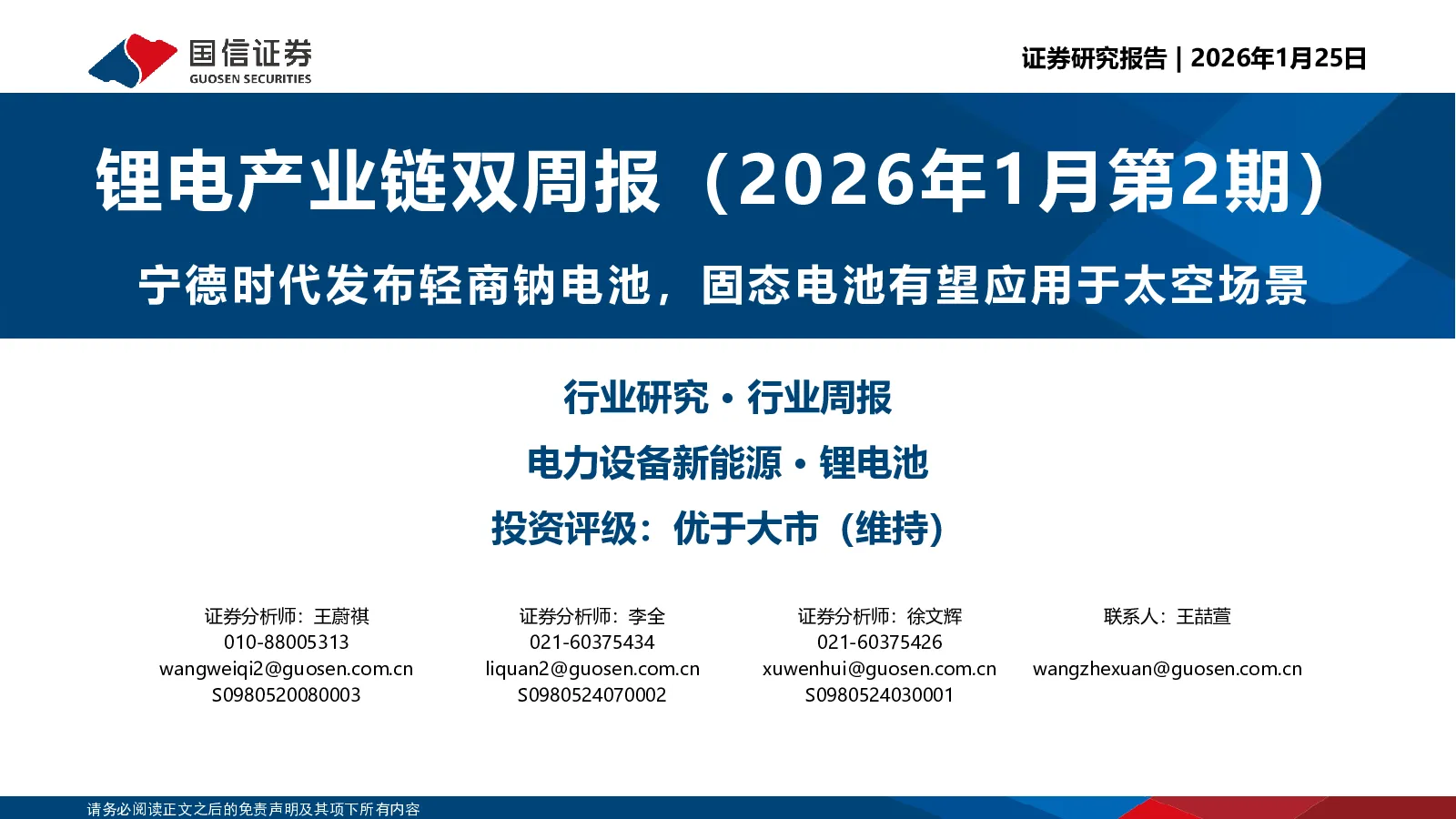 国信证券
GUOSEN SECURITIES

证券研究报告 | 2026年1月25日

锂电产业链双周报（2026年1月第2期）

宁德时代发布轻商钠电池，固态电池有望应用于太空场景

行业研究 · 行业周报

电力设备新能源 · 锂电池

投资评级：优于大市（维持）

证券分析师：王蔚祺
010-88005313
wangweiqi2@guosen.com.cn
S0980520080003

证券分析师：李全
021-60375434
liquan2@guosen.com.cn
S0980524070002

证券分析师：徐文辉
021-60375426
xuwenhui@guosen.com.cn
S0980524030001

联系人：王喆萱
wangzhexuan@guosen.com.cn

请务必阅读正文之后的免责声明及其项下所有内容